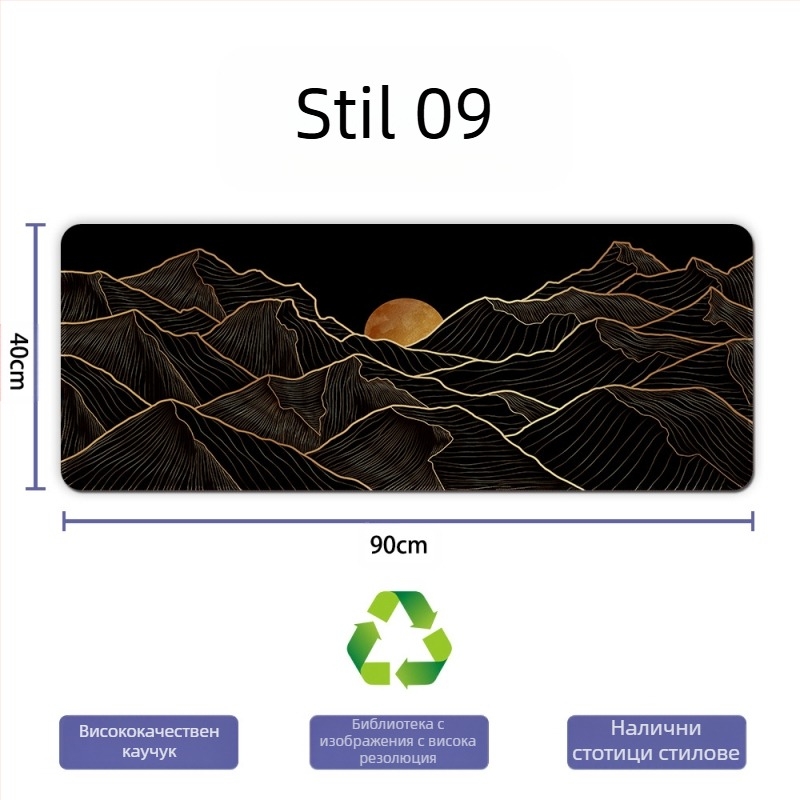 Stil 09

40cm

90cm

Висококачествен каучук

Библиотека с изображения с висока резолюция

Налични стотици стилове